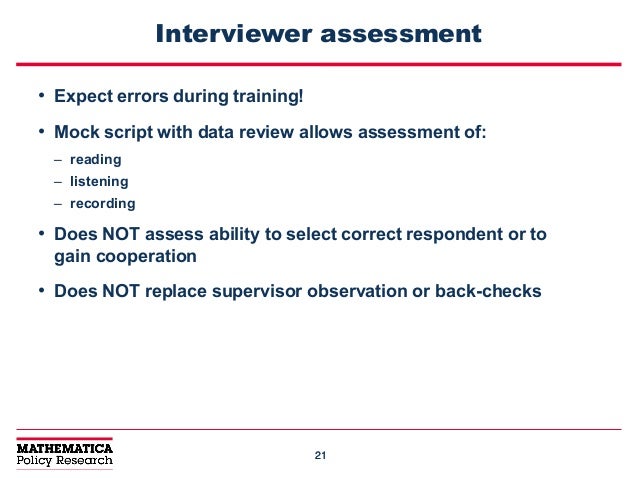 Interviewer assessment

• Expect errors during training!

• Mock script with data review allows assessment of:
– reading
– listening
– recording

• Does NOT assess ability to select correct respondent or to gain cooperation

• Does NOT replace supervisor observation or back-checks

MATHEMATICA
Policy Research

21